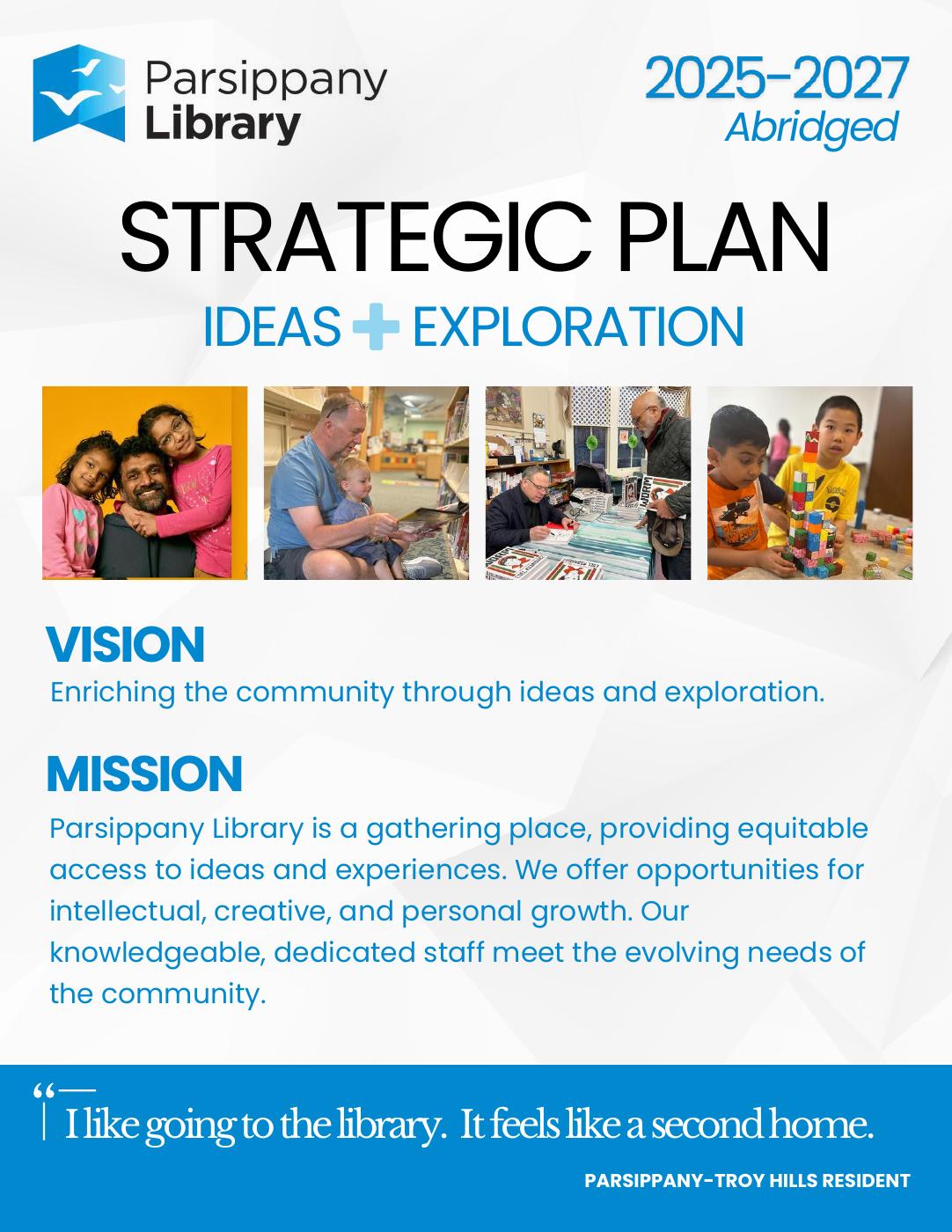 Parsippany Library

2025-2027
Abridged

STRATEGIC PLAN

IDEAS + EXPLORATION

VISION

Enriching the community through ideas and exploration.

MISSION

Parsippany Library is a gathering place, providing equitable access to ideas and experiences. We offer opportunities for intellectual, creative, and personal growth. Our knowledgeable, dedicated staff meet the evolving needs of the community.

“ I like going to the library. It feels like a second home.

PARSIPPANY-TROY HILLS RESIDENT